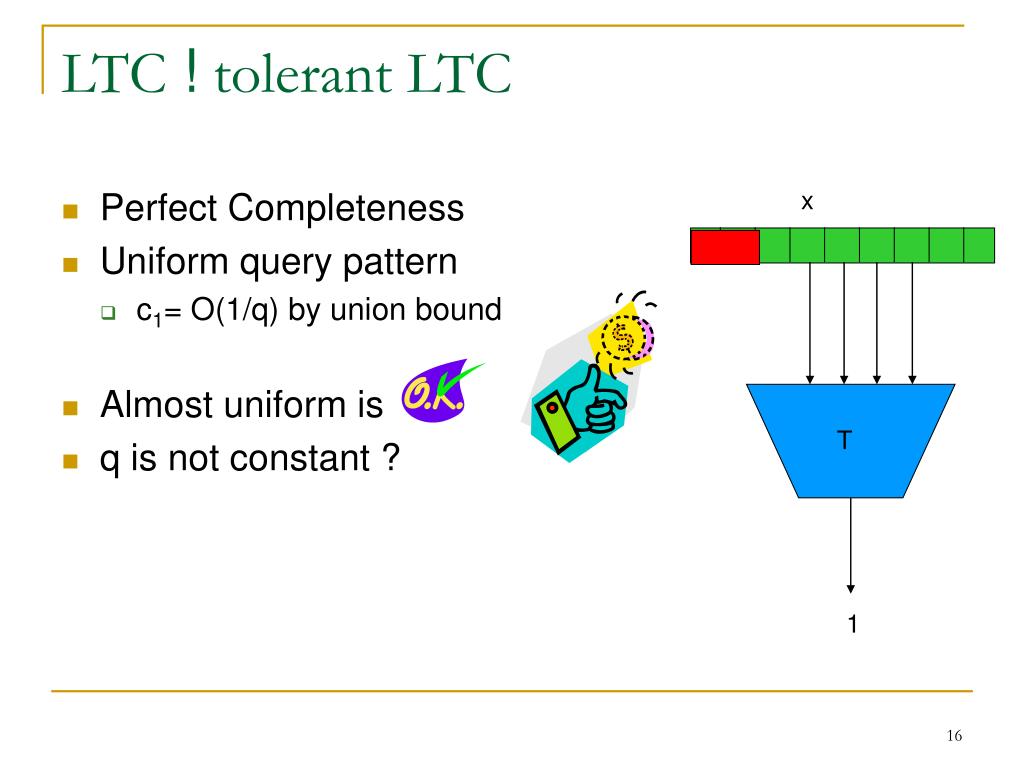 LTC ! tolerant LTC

Perfect Completeness

Uniform query pattern

$c_1$= O(1/q) by union bound

Almost uniform is O.K.

q is not constant ?

x

T

1

16